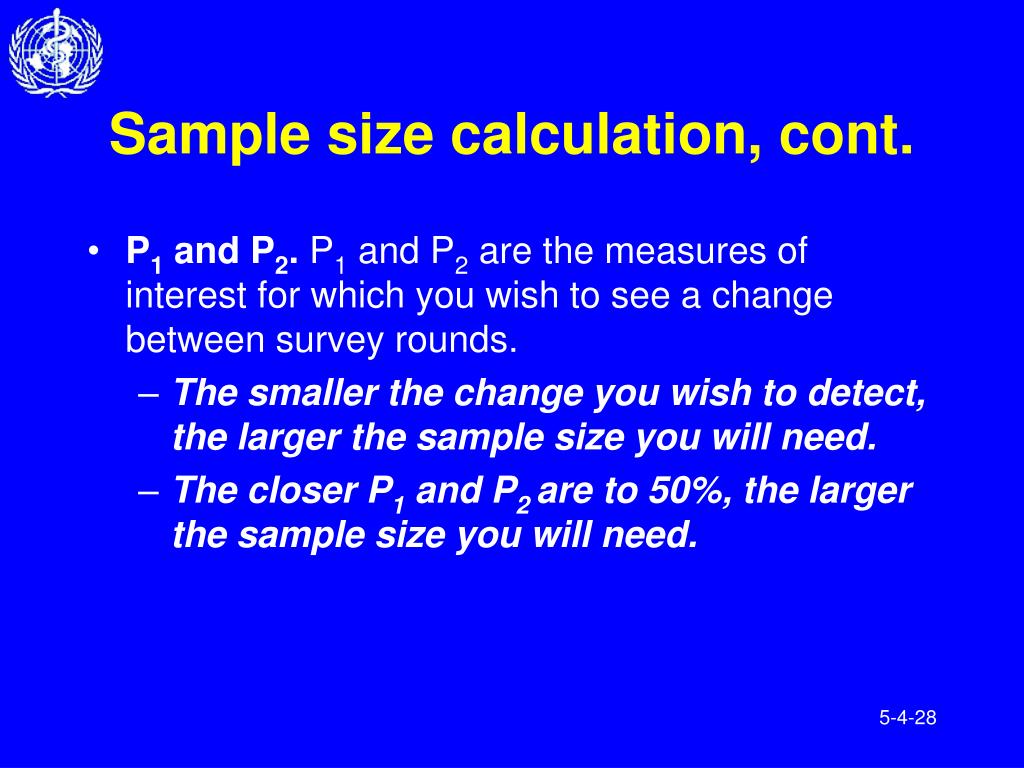 Sample size calculation, cont.

• $P_1$ and $P_2$. $P_1$ and $P_2$ are the measures of interest for which you wish to see a change between survey rounds.

– The smaller the change you wish to detect, the larger the sample size you will need.

– The closer $P_1$ and $P_2$ are to 50%, the larger the sample size you will need.

5-4-28